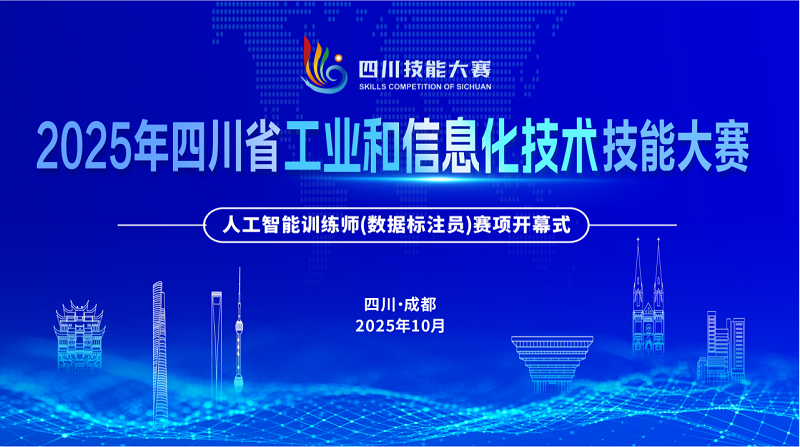 四川技能大赛
SKILLS COMPETITION OF SICHUAN

2025年四川省工业和信息化技术技能大赛

人工智能训练师(数据标注员)赛项开幕式

四川·成都
2025年10月